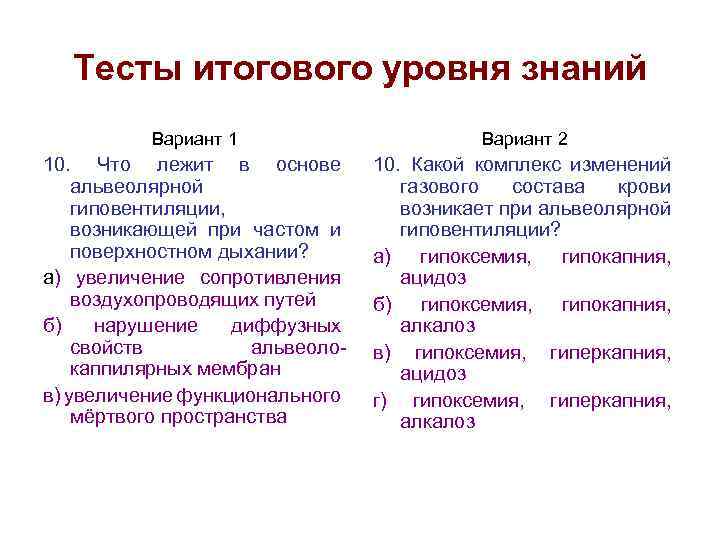 Тесты итогового уровня знаний

Вариант 1

10. Что лежит в основе альвеолярной гиповентиляции, возникающей при частом и поверхностном дыхании?

а) увеличение сопротивления воздухопроводящих путей

б) нарушение диффузных свойств альвеоло-каппилярных мембран

в) увеличение функционального мёртвого пространства

Вариант 2

10. Какой комплекс изменений газового состава крови возникает при альвеолярной гиповентиляции?

а) гипоксемия, гипокапния, ацидоз

б) гипоксемия, гипокапния, алкалоз

в) гипоксемия, гиперкапния, ацидоз

г) гипоксемия, гиперкапния, алкалоз